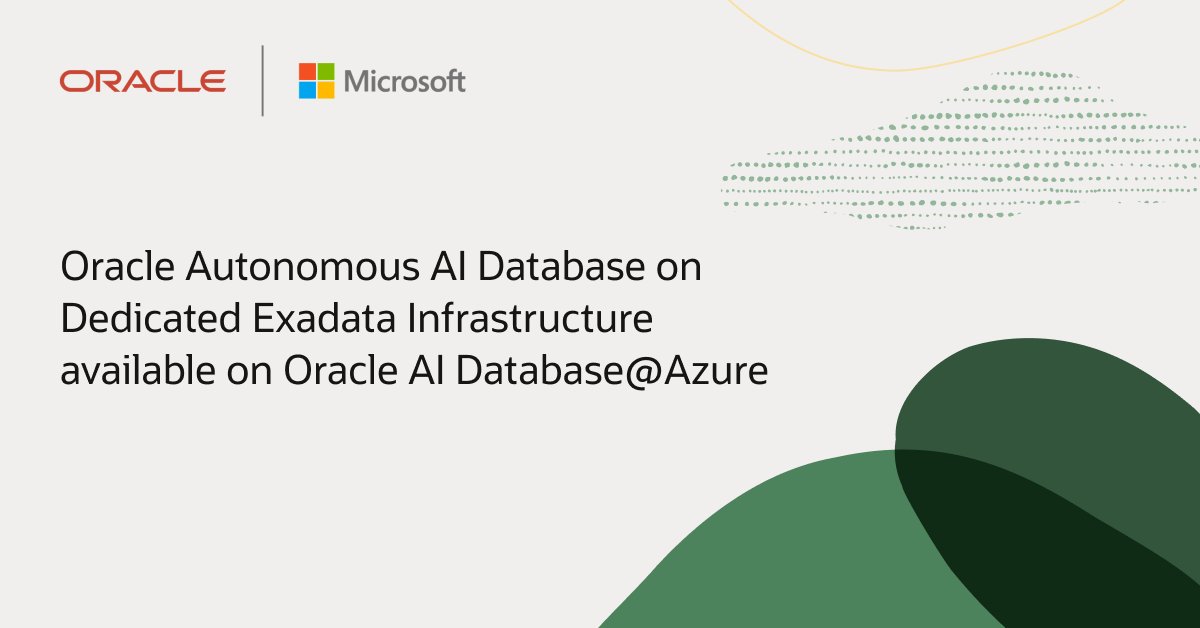 ORACLE

Microsoft

Oracle Autonomous AI Database on Dedicated Exadata Infrastructure available on Oracle AI Database@Azure